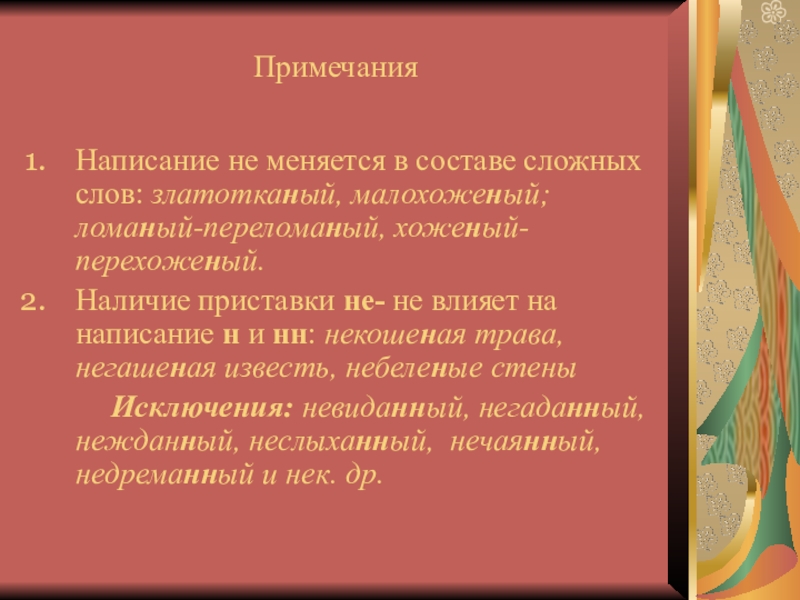 Примечания

1. Написание не меняется в составе сложных слов: златотканый, малохоженый; ломаный-переломаный, хоженый-перехоженый.

2. Наличие приставки не- не влияет на написание н и нн: некошеная трава, негашеная известь, небеленые стены

Исключения: невиданный, негаданный, нежданный, неслыханный, нечаянный, недреманный и нек. др.